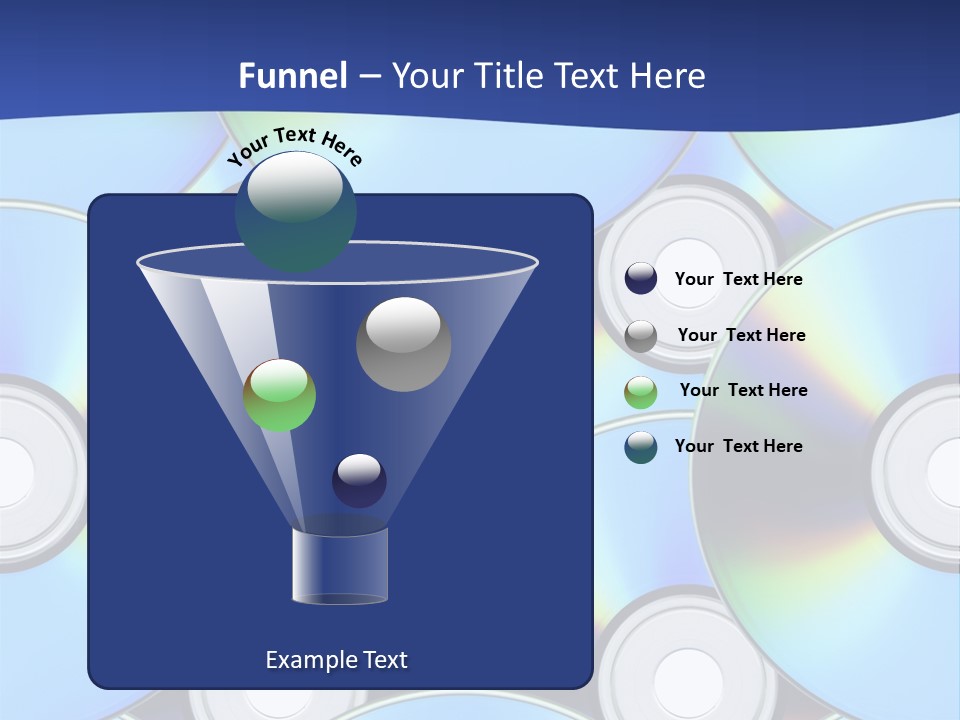 Funnel – Your Title Text Here

Your Text Here

Your Text Here

Your Text Here

Your Text Here

Your Text Here

Example Text